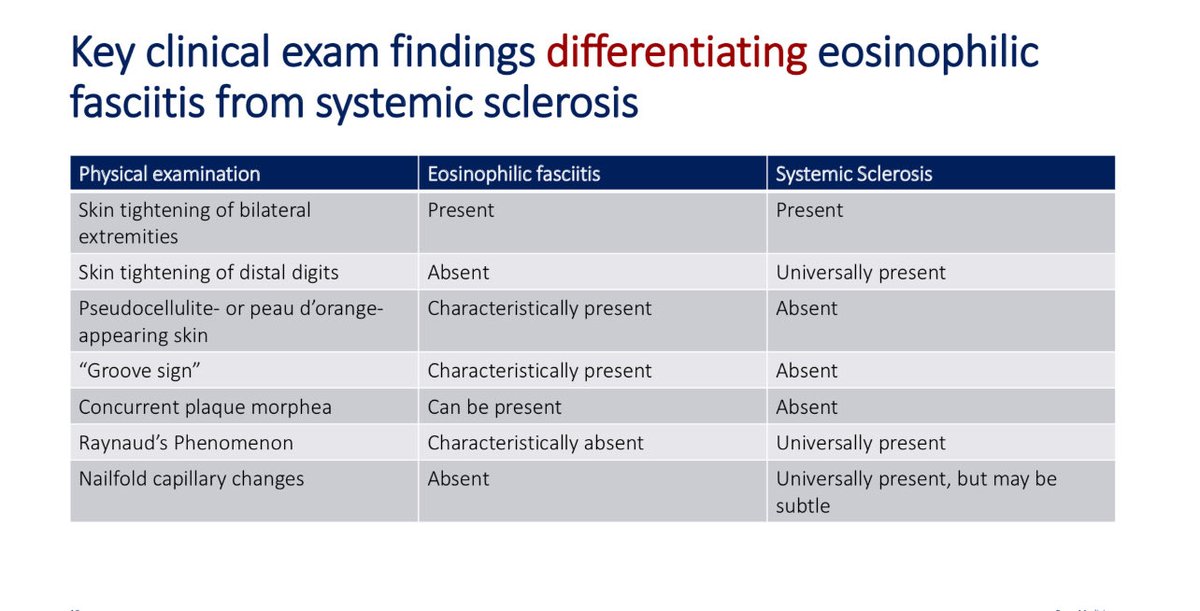 Key clinical exam findings differentiating eosinophilic fasciitis from systemic sclerosis

| Physical examination | Eosinophilic fasciitis | Systemic Sclerosis |
|---|---|---|
| Skin tightening of bilateral extremities | Present | Present |
| Skin tightening of distal digits | Absent | Universally present |
| Pseudocellulite- or peau d'orange-appearing skin | Characteristically present | Absent |
| "Groove sign" | Characteristically present | Absent |
| Concurrent plaque morphea | Can be present | Absent |
| Raynaud's Phenomenon | Characteristically absent | Universally present |
| Nailfold capillary changes | Absent | Universally present, but may be subtle |